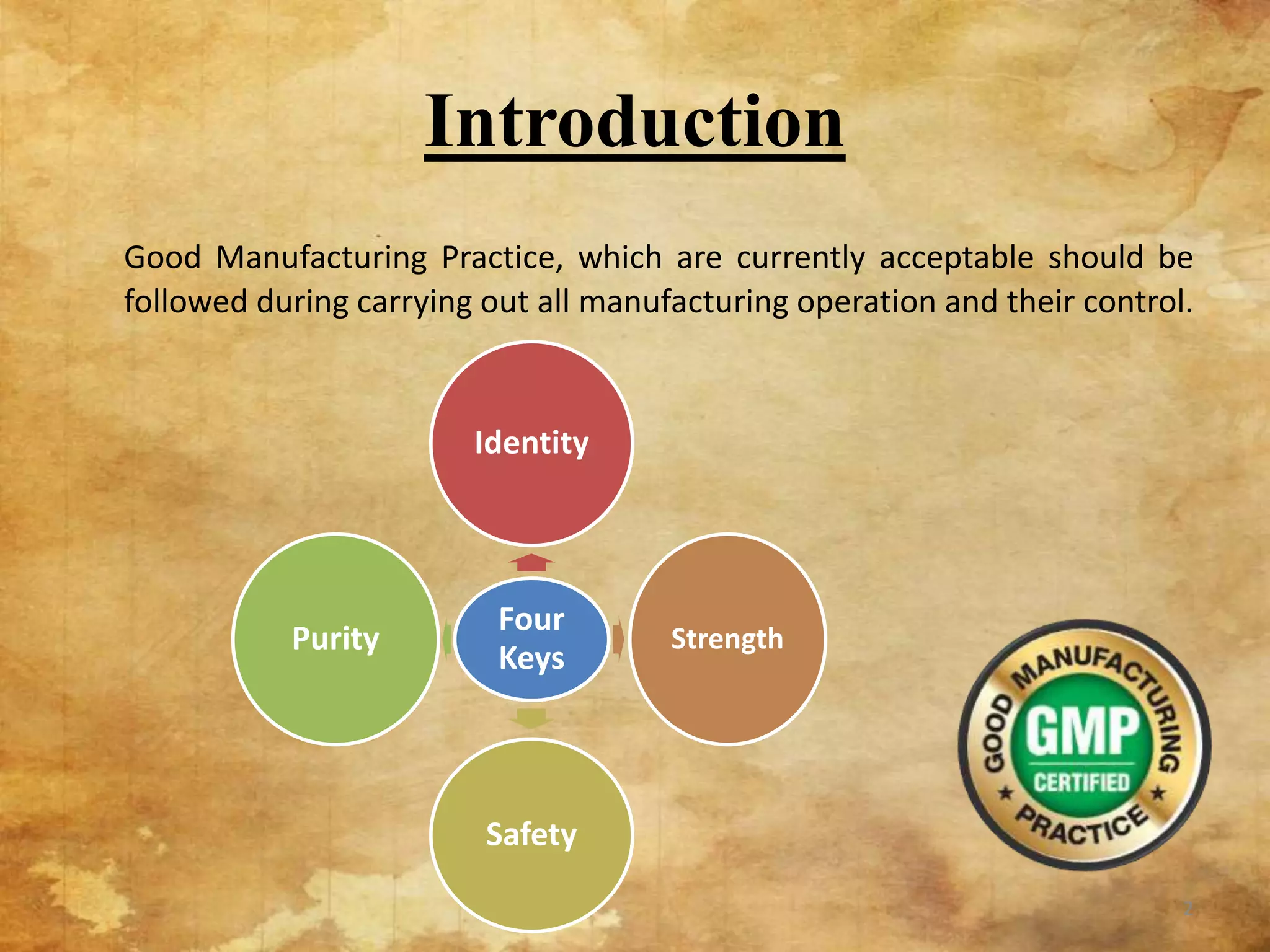 Introduction

Good Manufacturing Practice, which are currently acceptable should be followed during carrying out all manufacturing operation and their control.

Identity

Purity

Four Keys

Strength

Safety

GOOD MANUFACTURING PRACTICE
GMP
CERTIFIED

2